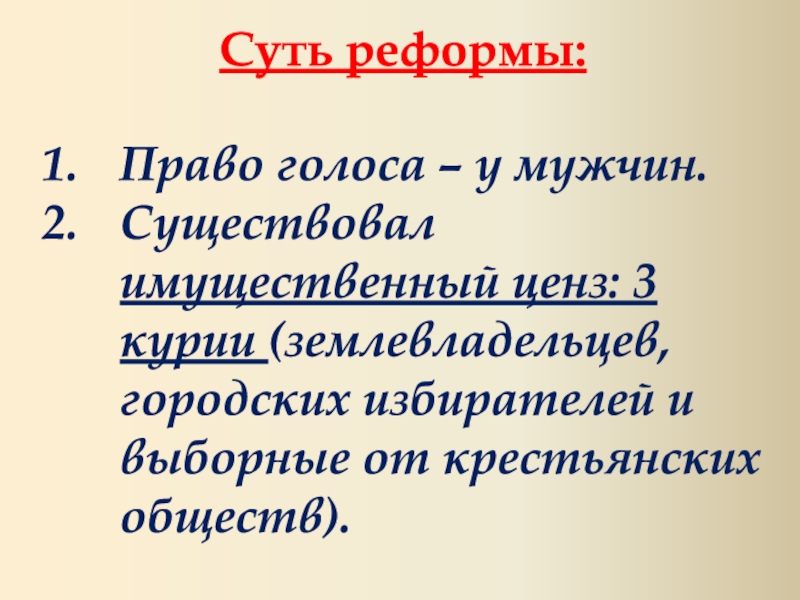 Суть реформы:

1. Право голоса – у мужчин.
2. Существовал имущественный ценз: 3 курии (землевладельцев, городских избирателей и выборные от крестьянских обществ).